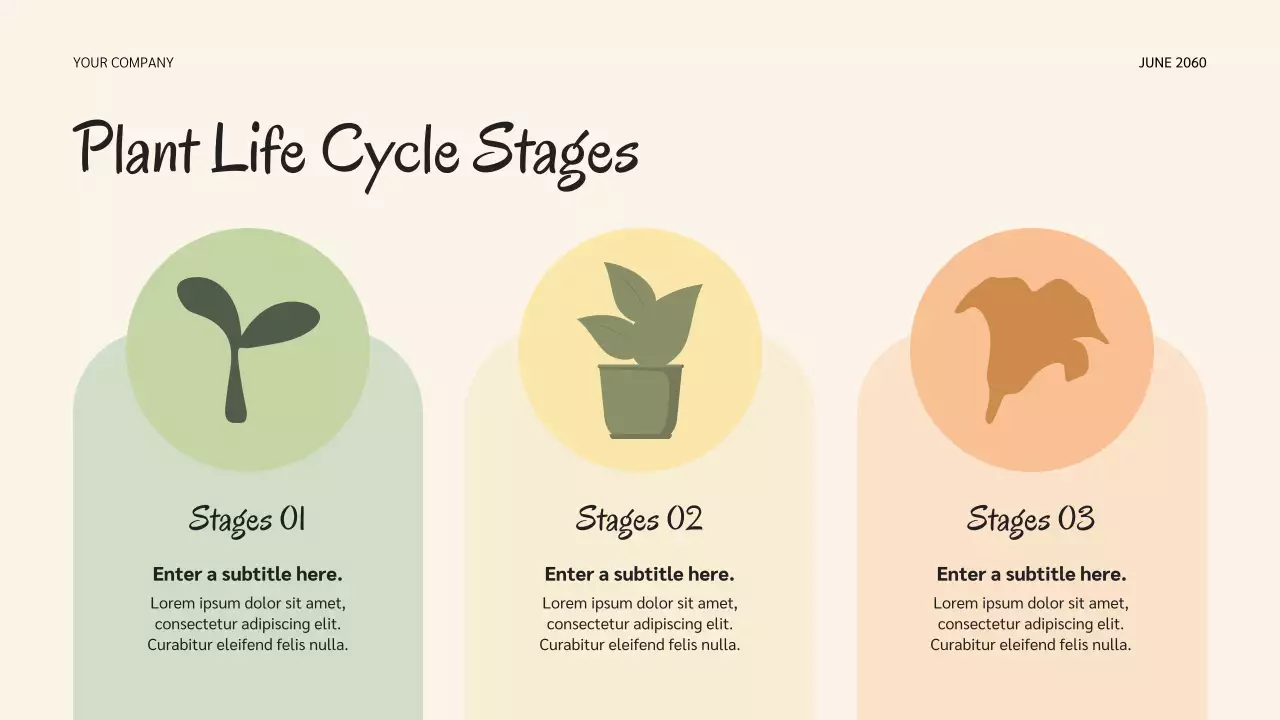 YOUR COMPANY

JUNE 2060

Plant Life Cycle Stages

Stages 01

Enter a subtitle here.

Lorem ipsum dolor sit amet, consectetur adipiscing elit. Curabitur eleifend felis nulla.

Stages 02

Enter a subtitle here.

Lorem ipsum dolor sit amet, consectetur adipiscing elit. Curabitur eleifend felis nulla.

Stages 03

Enter a subtitle here.

Lorem ipsum dolor sit amet, consectetur adipiscing elit. Curabitur eleifend felis nulla.